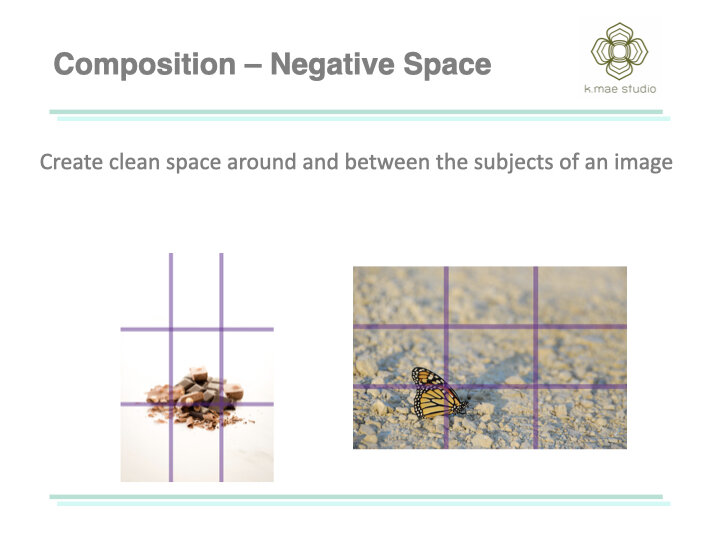 Composition – Negative Space

k.mae studio

Create clean space around and between the subjects of an image